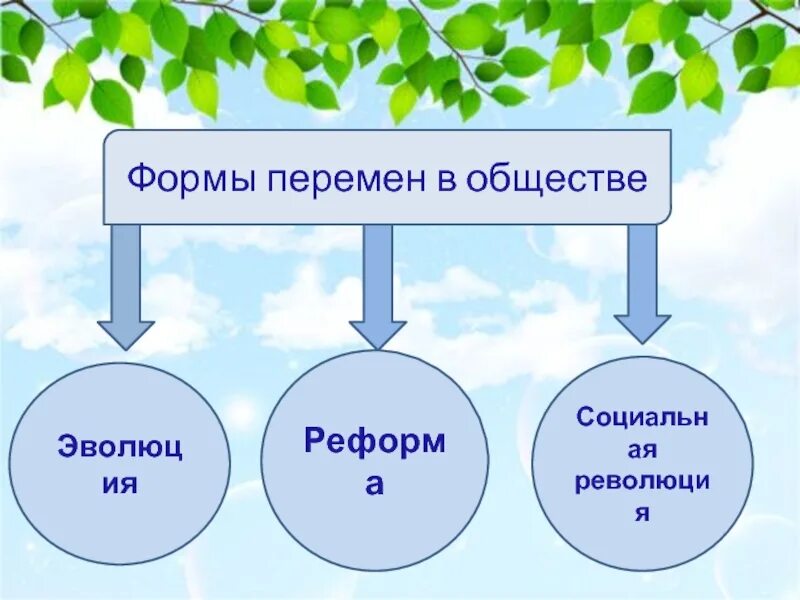 Формы перемен в обществе

Эволюция

Реформа

Социальная революция